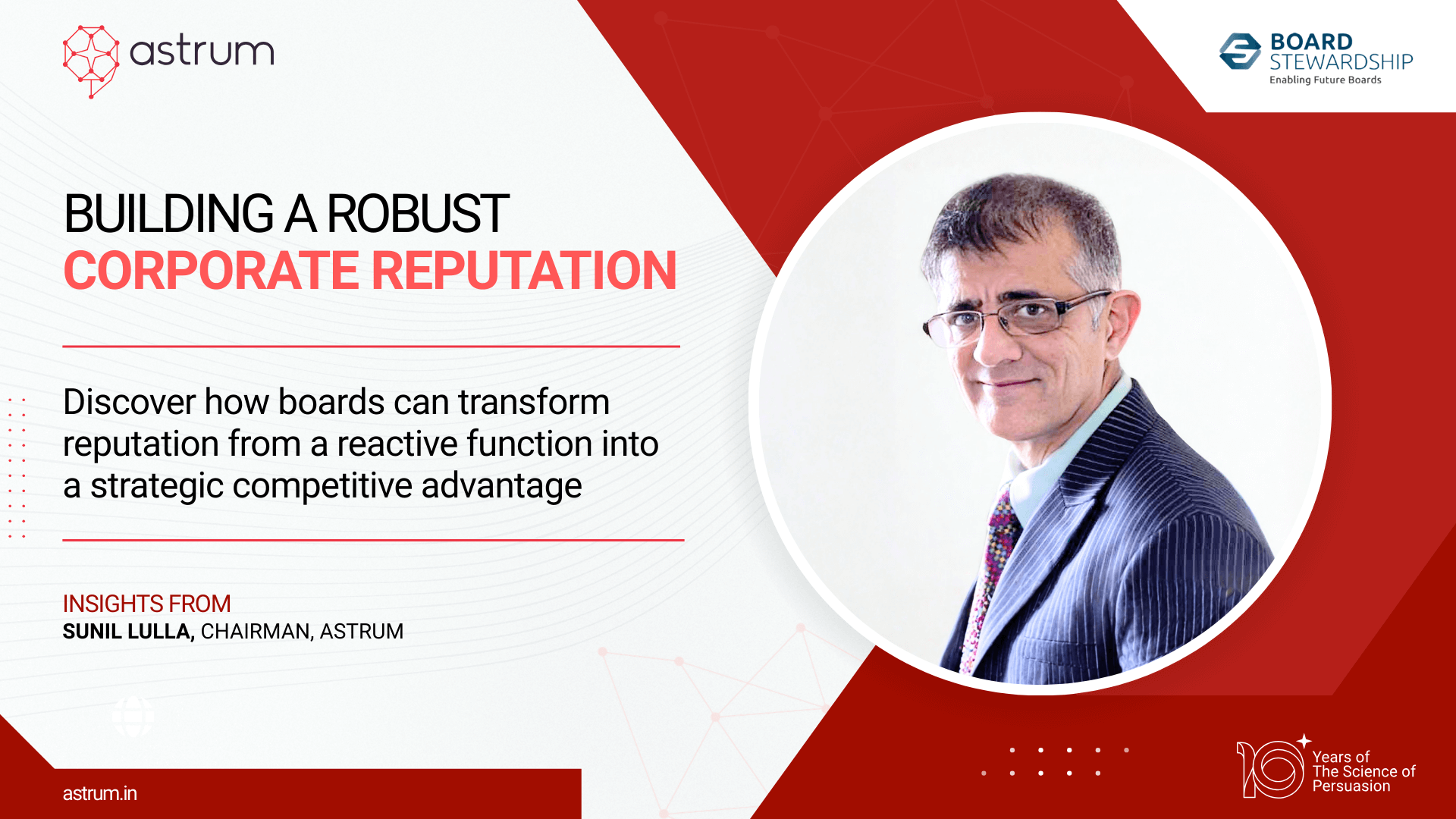 astrum

BOARD STEWARDSHIP
Enabling Future Boards

BUILDING A ROBUST
CORPORATE REPUTATION

Discover how boards can transform reputation from a reactive function into a strategic competitive advantage

INSIGHTS FROM
SUNIL LULLA, CHAIRMAN, ASTRUM

astrum.in

10 Years of The Science of Persuasion